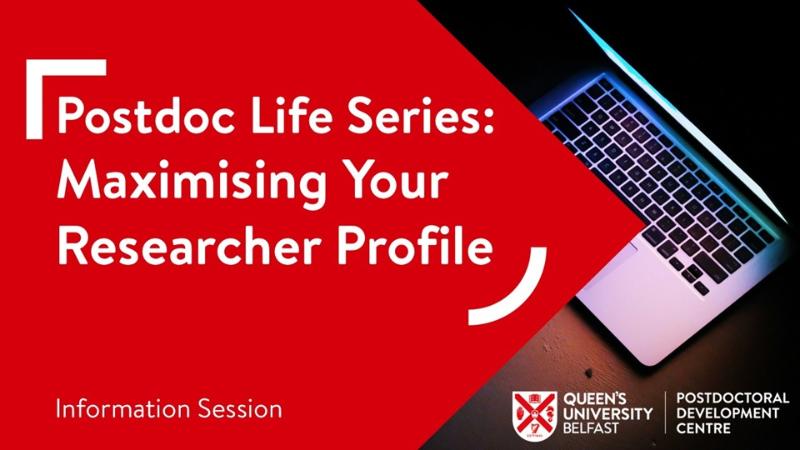 Postdoc Life Series: Maximising Your Researcher Profile

Information Session

QUEEN'S UNIVERSITY BELFAST

POSTDOCTORAL DEVELOPMENT CENTRE